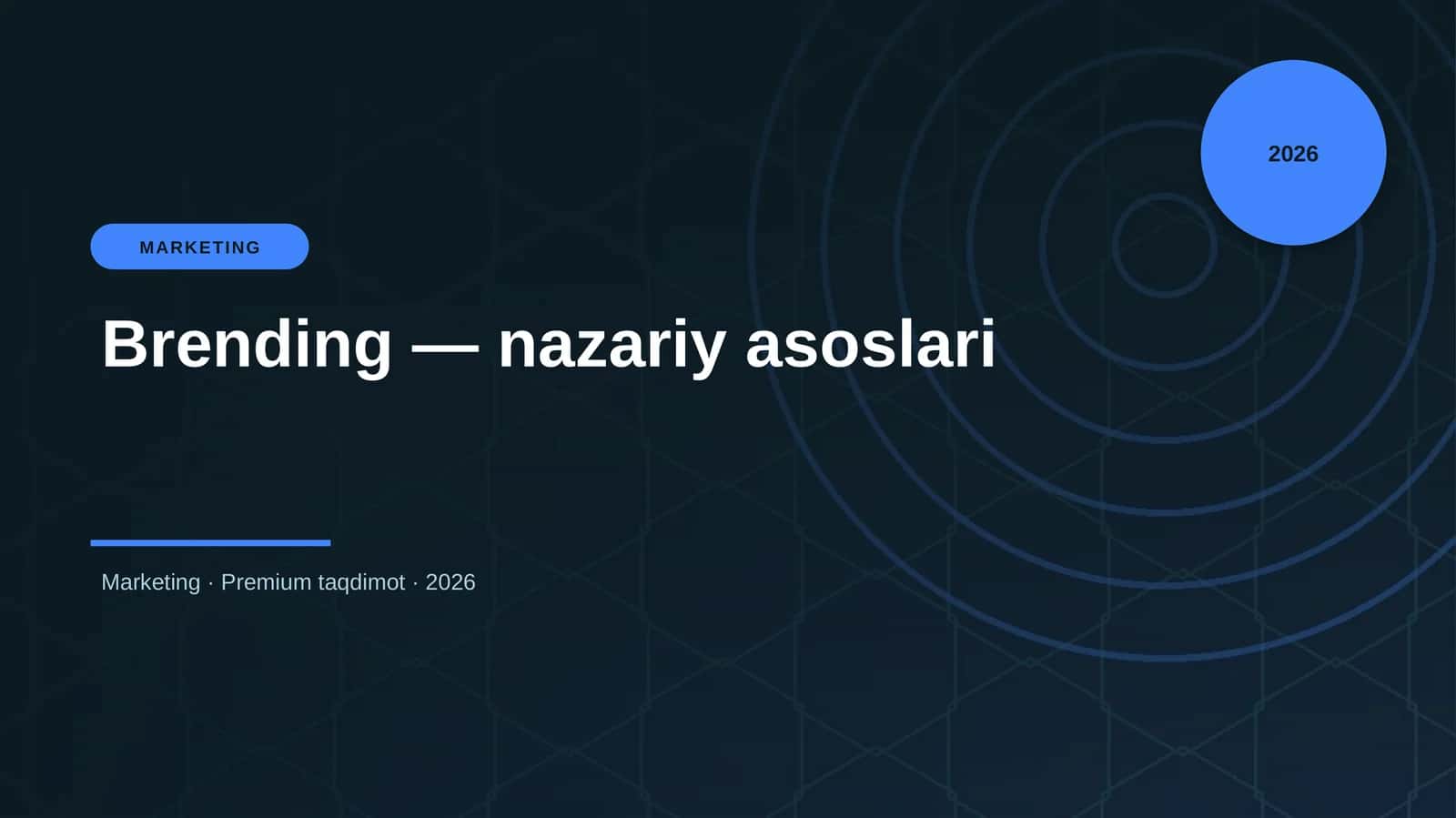 2026

MARKETING

Brending — nazariy asoslari

Marketing · Premium taqdimot · 2026